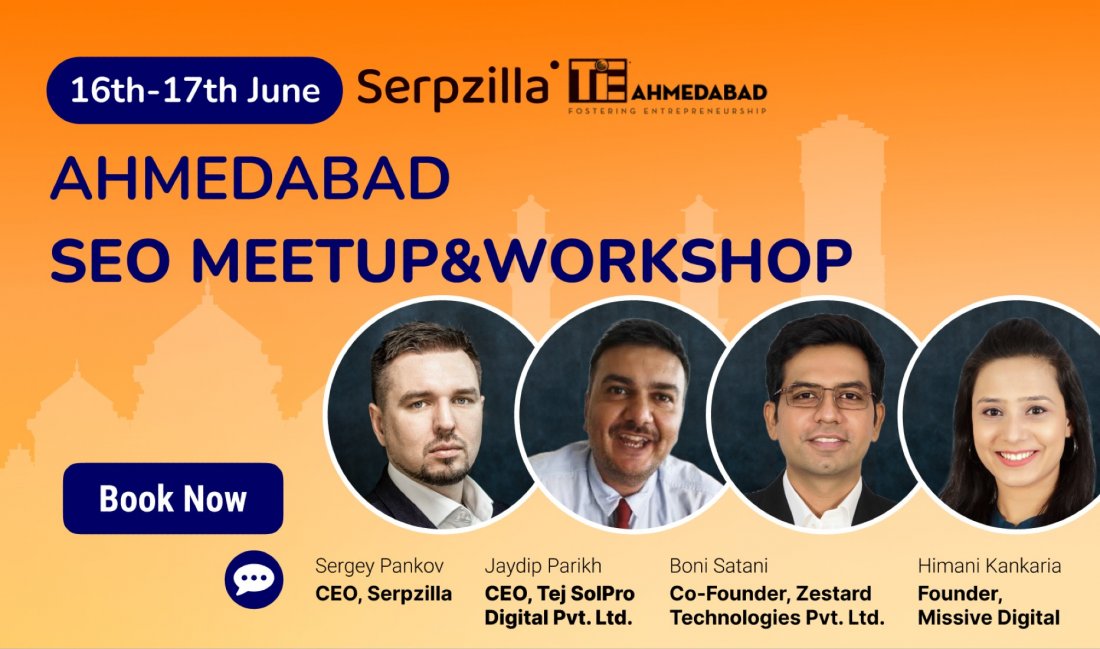 16th-17th June

Serpzilla

TiE AHMEDABAD
FOSTERING ENTREPRENEURSHIP

AHMEDABAD
SEO MEETUP&WORKSHOP

Book Now

Sergey Pankov
CEO, Serpzilla

Jaydip Parikh
CEO, Tej SolPro Digital Pvt. Ltd.

Boni Satani
Co-Founder, Zestard Technologies Pvt. Ltd.

Himani Kankaria
Founder, Missive Digital